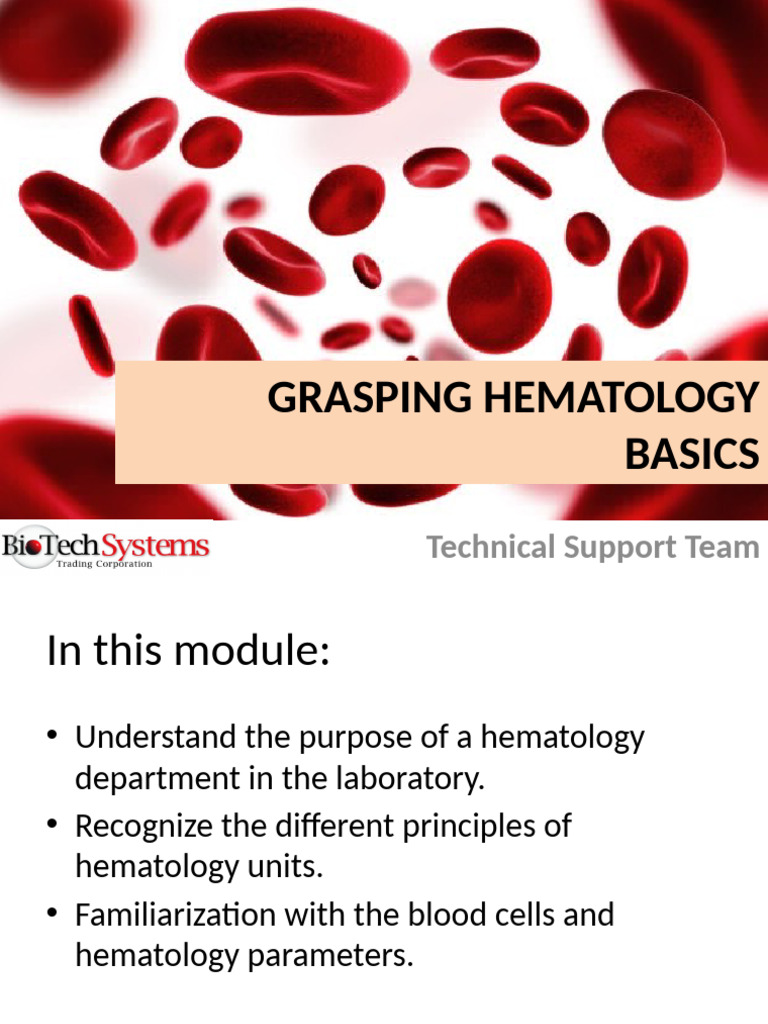 GRASPING HEMATOLOGY BASICS

BioTechSystems
Trading Corporation

Technical Support Team

In this module:

• Understand the purpose of a hematology department in the laboratory.
• Recognize the different principles of hematology units.
• Familiarization with the blood cells and hematology parameters.